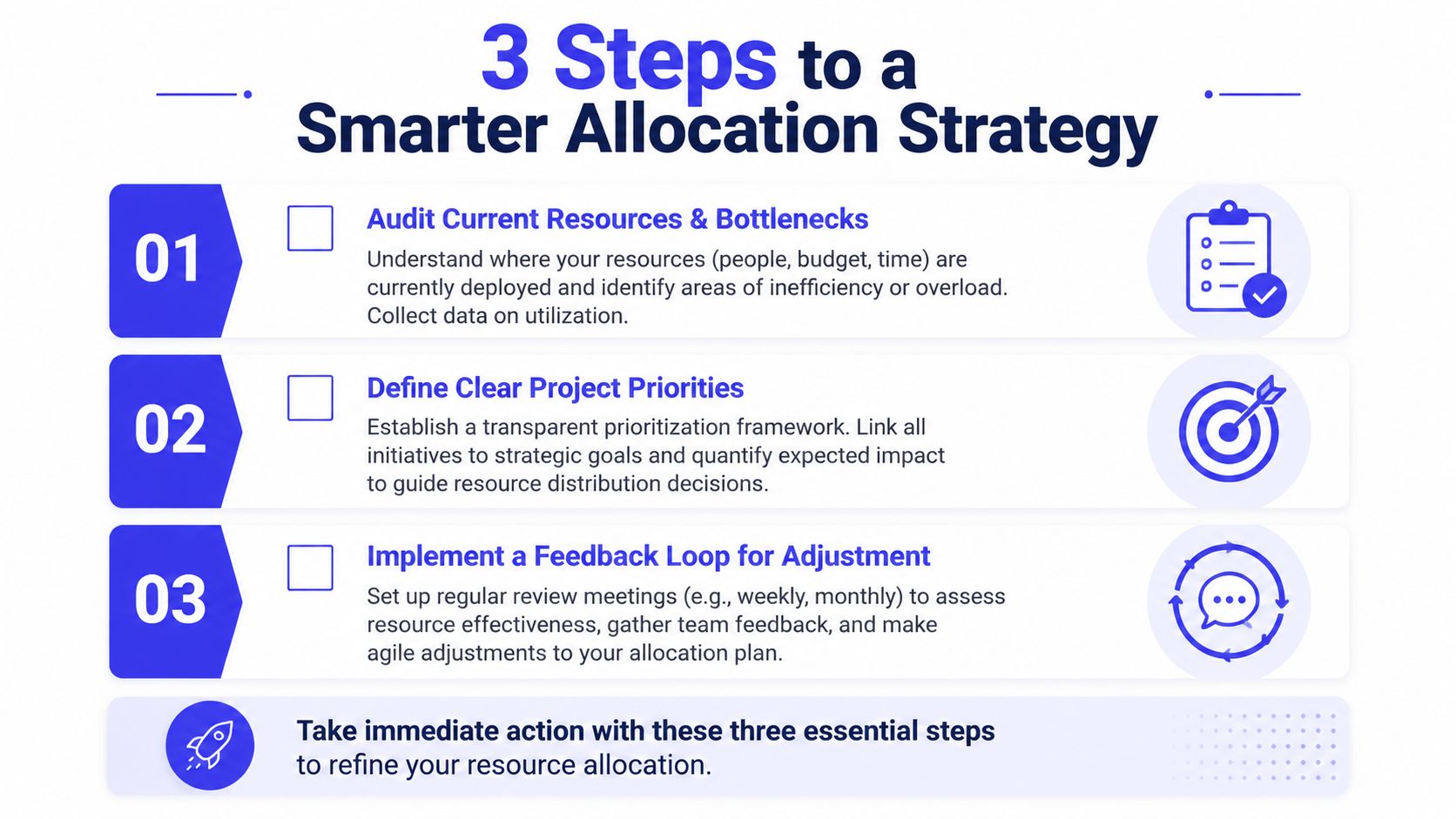 3 Steps to a Smarter Allocation Strategy

01

Audit Current Resources & Bottlenecks

Understand where your resources (people, budget, time) are currently deployed and identify areas of inefficiency or overload. Collect data on utilization.

02

Define Clear Project Priorities

Establish a transparent prioritization framework. Link all initiatives to strategic goals and quantify expected impact to guide resource distribution decisions.

03

Implement a Feedback Loop for Adjustment

Set up regular review meetings (e.g., weekly, monthly) to assess resource effectiveness, gather team feedback, and make agile adjustments to your allocation plan.

Take immediate action with these three essential steps to refine your resource allocation.